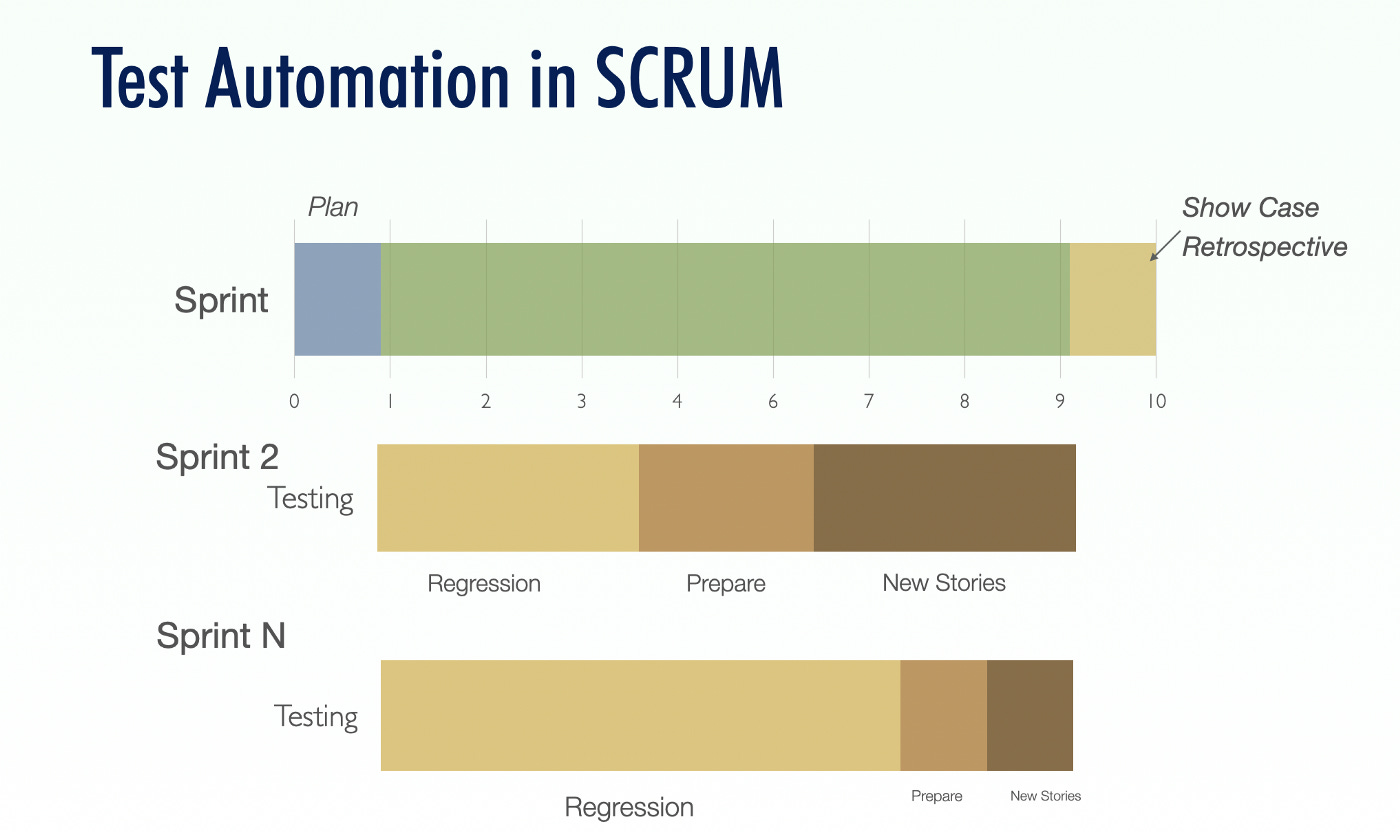 Test Automation in SCRUM

Plan

Show Case
Retrospective

Sprint

0 1 2 3 4 6 7 8 9 10

Sprint 2
Testing

Regression Prepare New Stories

Sprint N

Testing

Regression Prepare New Stories